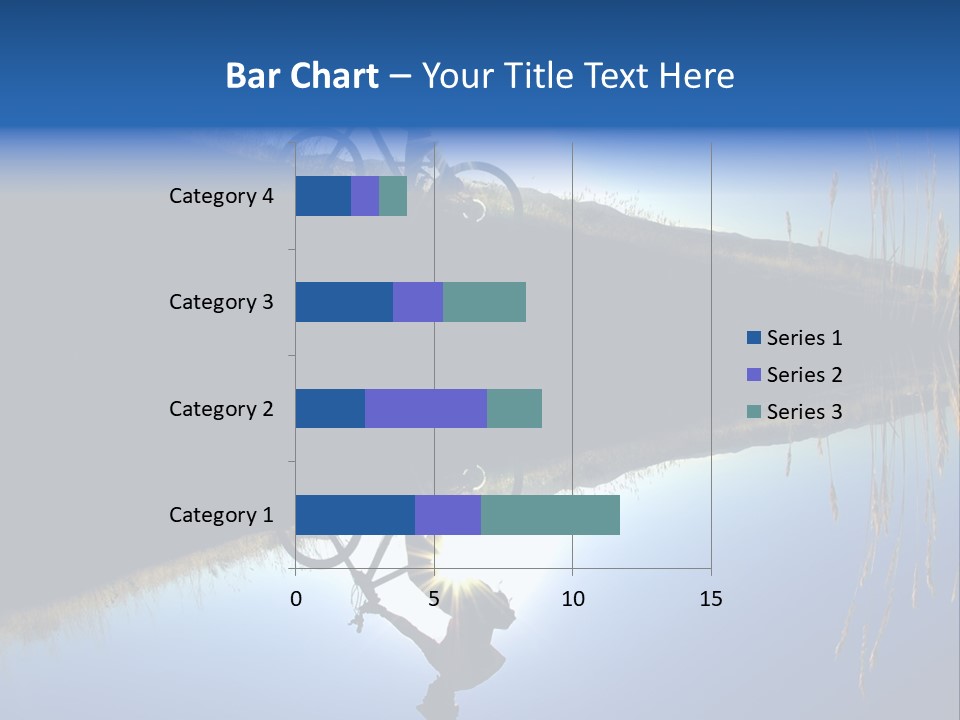 Bar Chart – Your Title Text Here

Category 4
Category 3
Category 2
Category 1

0
5
10
15

Series 1
Series 2
Series 3